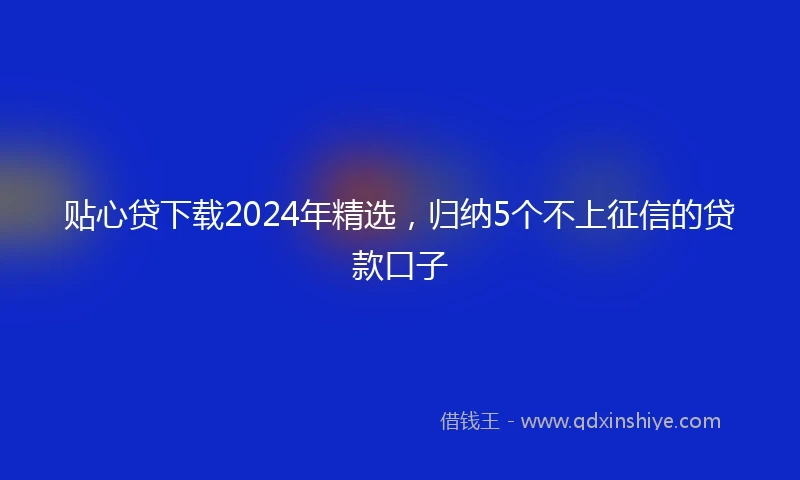 贴心贷下载2024年精选，归纳5个不上征信的贷款口子

借钱王 - www.qdxinshiye.com